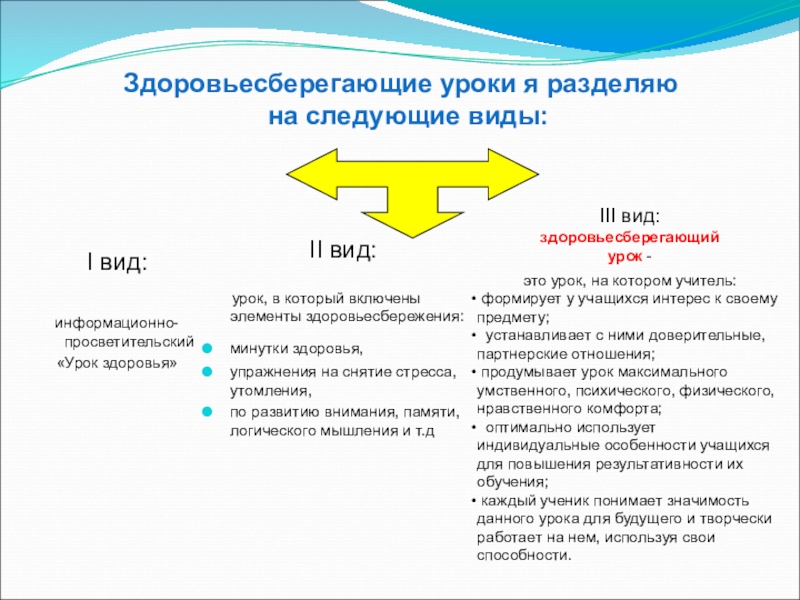 Здоровьесберегающие уроки я разделяю на следующие виды:

I вид:

информационно-просветительский «Урок здоровья»

II вид:

урок, в который включены элементы здоровьесбережения:

- минутки здоровья,
- упражнения на снятие стресса, утомления,
- по развитию внимания, памяти, логического мышления и т.д

III вид:
здоровьесберегающий урок -

это урок, на котором учитель:
• формирует у учащихся интерес к своему предмету;
• устанавливает с ними доверительные, партнерские отношения;
• продумывает урок максимального умственного, психического, физического, нравственного комфорта;
• оптимально использует индивидуальные особенности учащихся для повышения результативности их обучения;
• каждый ученик понимает значимость данного урока для будущего и творчески работает на нем, используя свои способности.